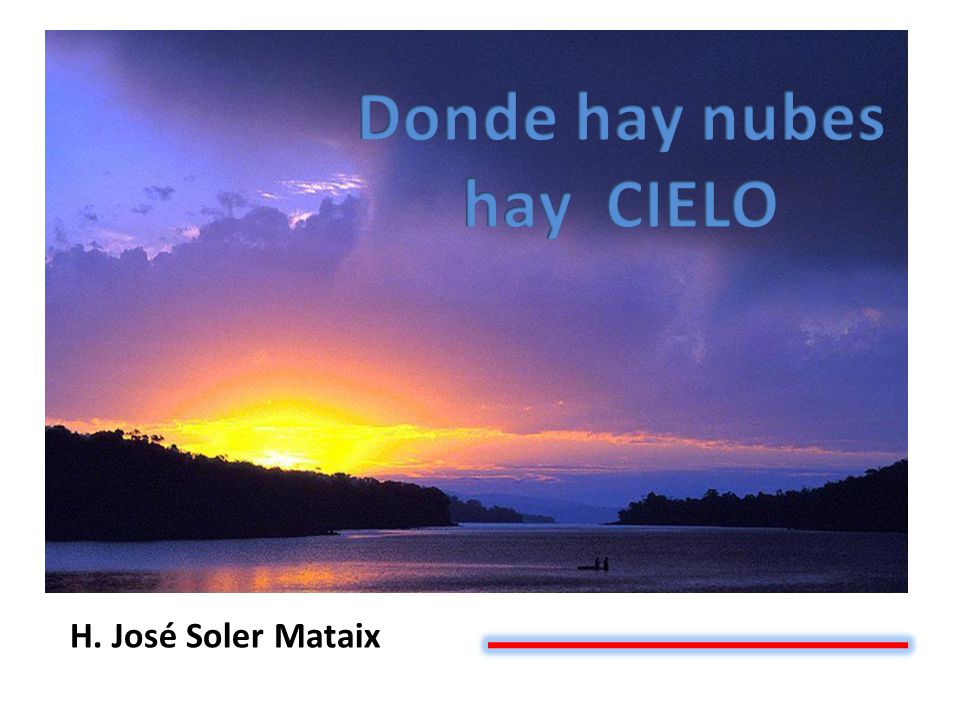 Donde hay nubes
hay CIELO

H. José Soler Mataix